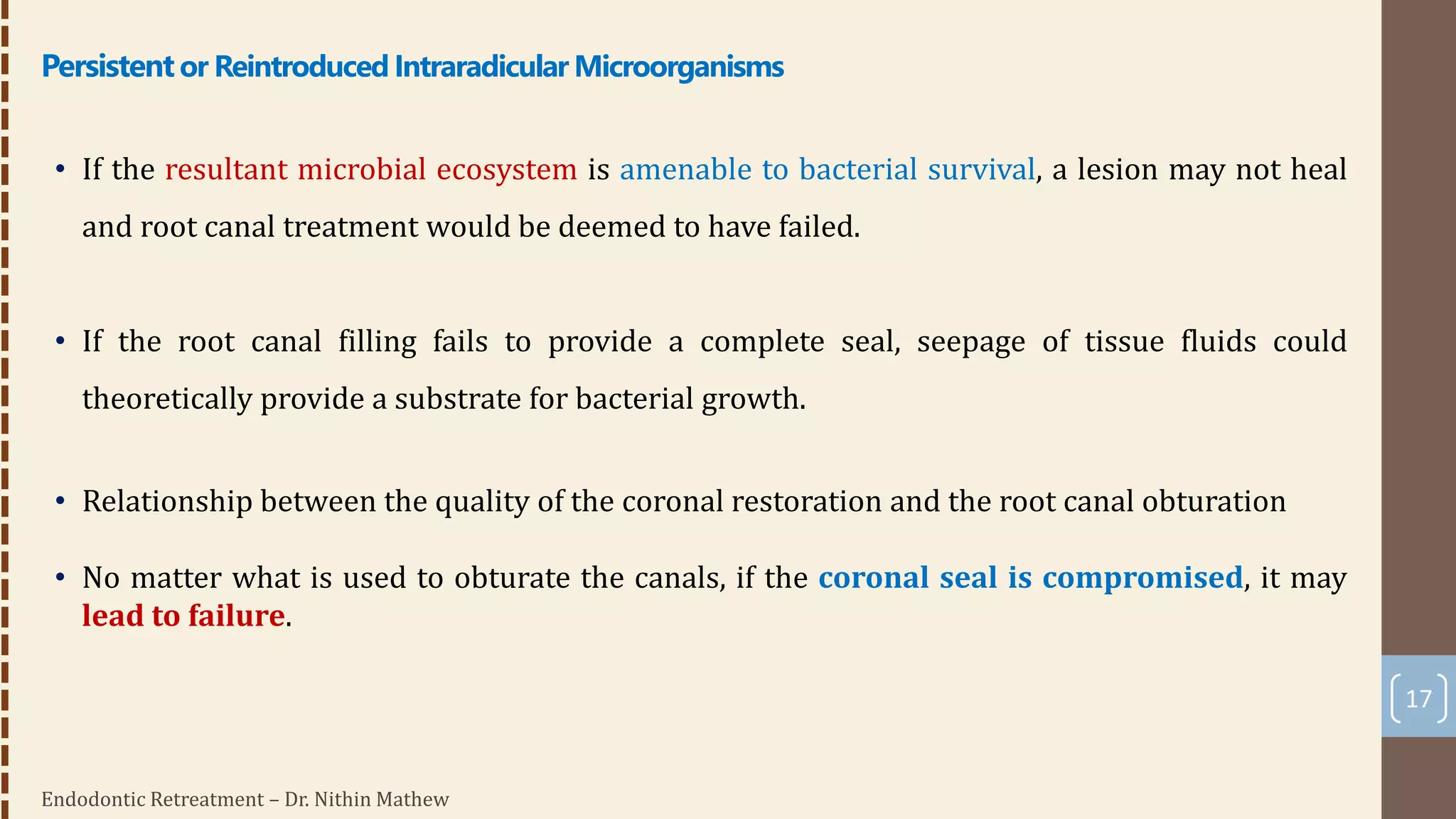 Persistent or Reintroduced Intraradicular Microorganisms

• If the resultant microbial ecosystem is amenable to bacterial survival, a lesion may not heal and root canal treatment would be deemed to have failed.

• If the root canal filling fails to provide a complete seal, seepage of tissue fluids could theoretically provide a substrate for bacterial growth.

• Relationship between the quality of the coronal restoration and the root canal obturation

• No matter what is used to obturate the canals, if the coronal seal is compromised, it may lead to failure.

17

Endodontic Retreatment – Dr. Nithin Mathew